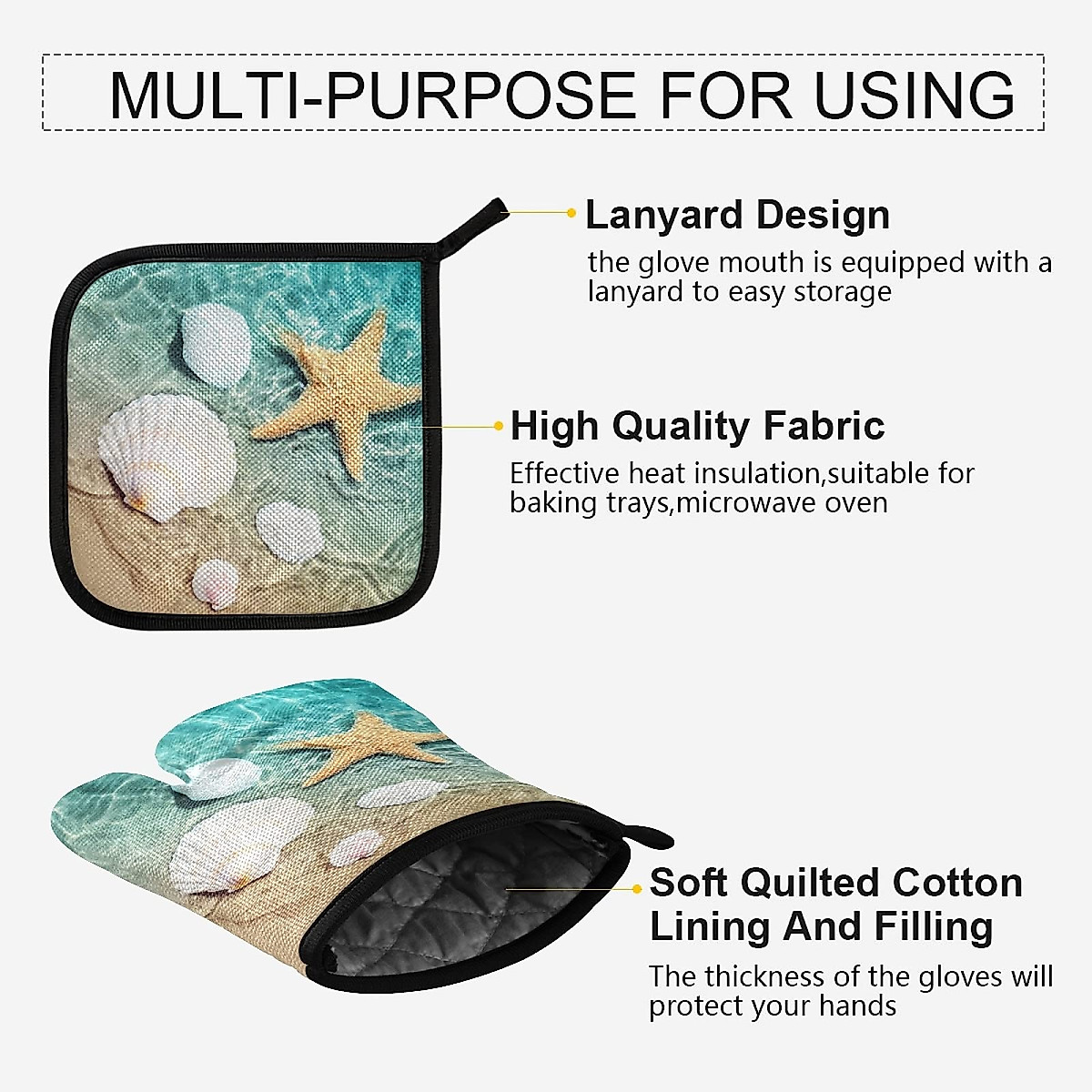 MULTI-PURPOSE FOR USING

Lanyard Design

the glove mouth is equipped with a lanyard to easy storage

High Quality Fabric

Effective heat insulation,suitable for baking trays,microwave oven

Soft Quilted Cotton Lining And Filling

The thickness of the gloves will protect your hands